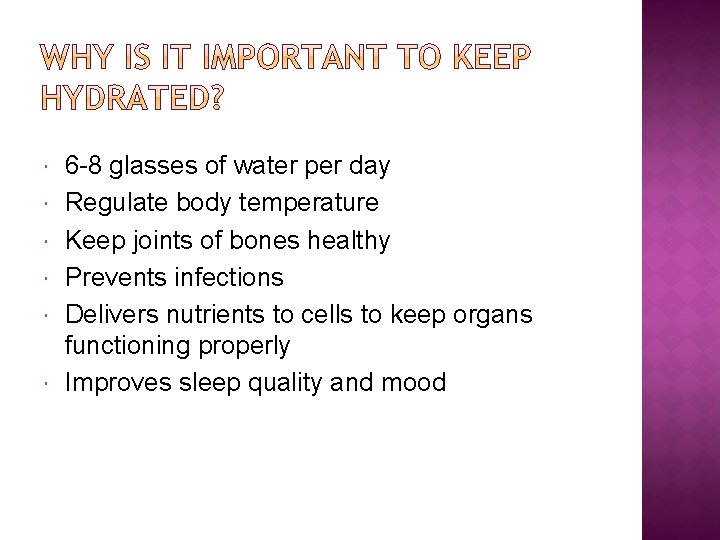 WHY IS IT IMPORTANT TO KEEP HYDRATED?

- 6-8 glasses of water per day
- Regulate body temperature
- Keep joints of bones healthy
- Prevents infections
- Delivers nutrients to cells to keep organs functioning properly
- Improves sleep quality and mood